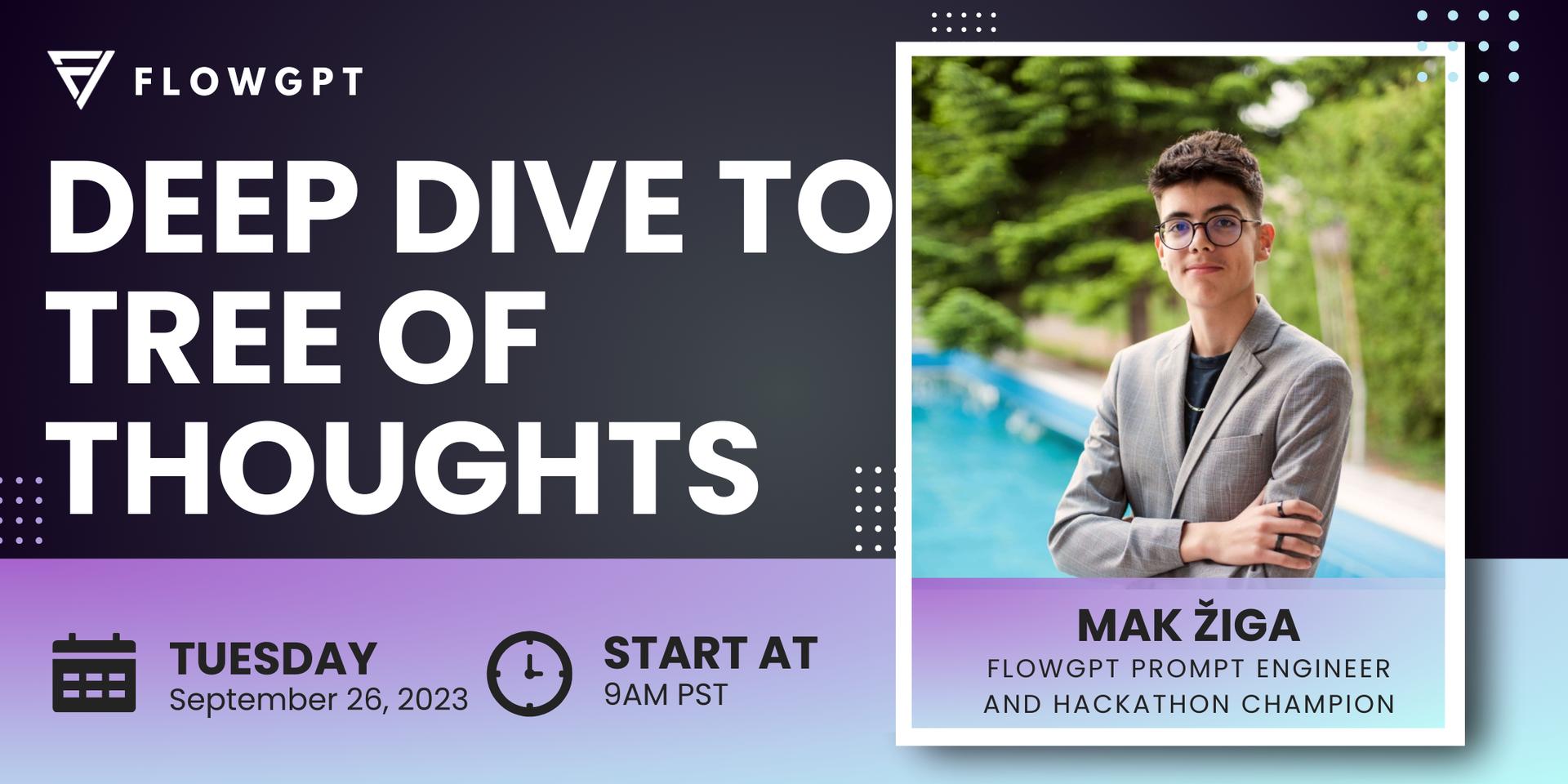 FLOWGPT

DEEP DIVE TO TREE OF THOUGHTS

TUESDAY
September 26, 2023

START AT
9AM PST

MAK ŽIGA
FLOWGPT PROMPT ENGINEER AND HACKATHON CHAMPION